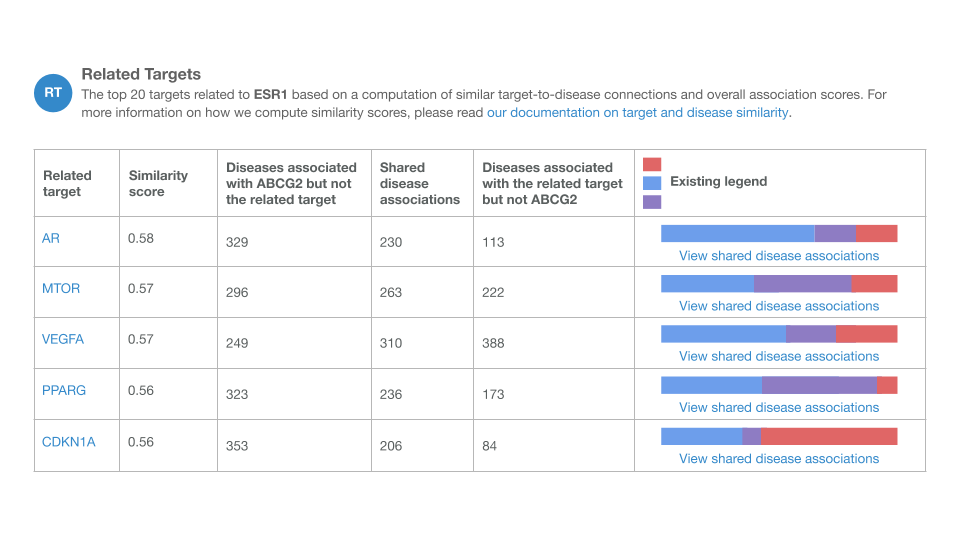 RT

Related Targets

The top 20 targets related to ESR1 based on a computation of similar target-to-disease connections and overall association scores. For more information on how we compute similarity scores, please read our documentation on target and disease similarity.

| Related target | Similarity score | Diseases associated with ABCG2 but not the related target | Shared disease associations | Diseases associated with the related target but not ABCG2 | Existing legend |
|---|---|---|---|---|---|
| AR | 0.58 | 329 | 230 | 113 | View shared disease associations |
| MTOR | 0.57 | 296 | 263 | 222 | View shared disease associations |
| VEGFA | 0.57 | 249 | 310 | 388 | View shared disease associations |
| PPARG | 0.56 | 323 | 236 | 173 | View shared disease associations |
| CDKN1A | 0.56 | 353 | 206 | 84 | View shared disease associations |